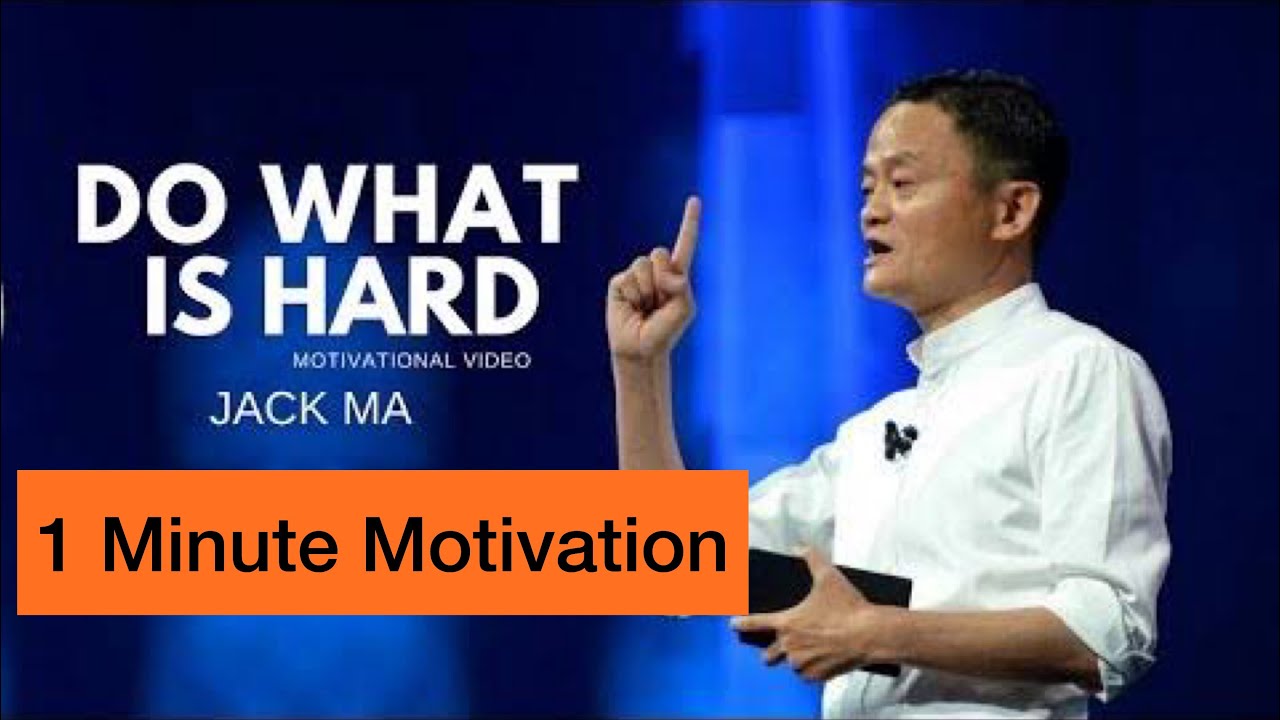 DO WHAT IS HARD

MOTIVATIONAL VIDEO

JACK MA

1 Minute Motivation